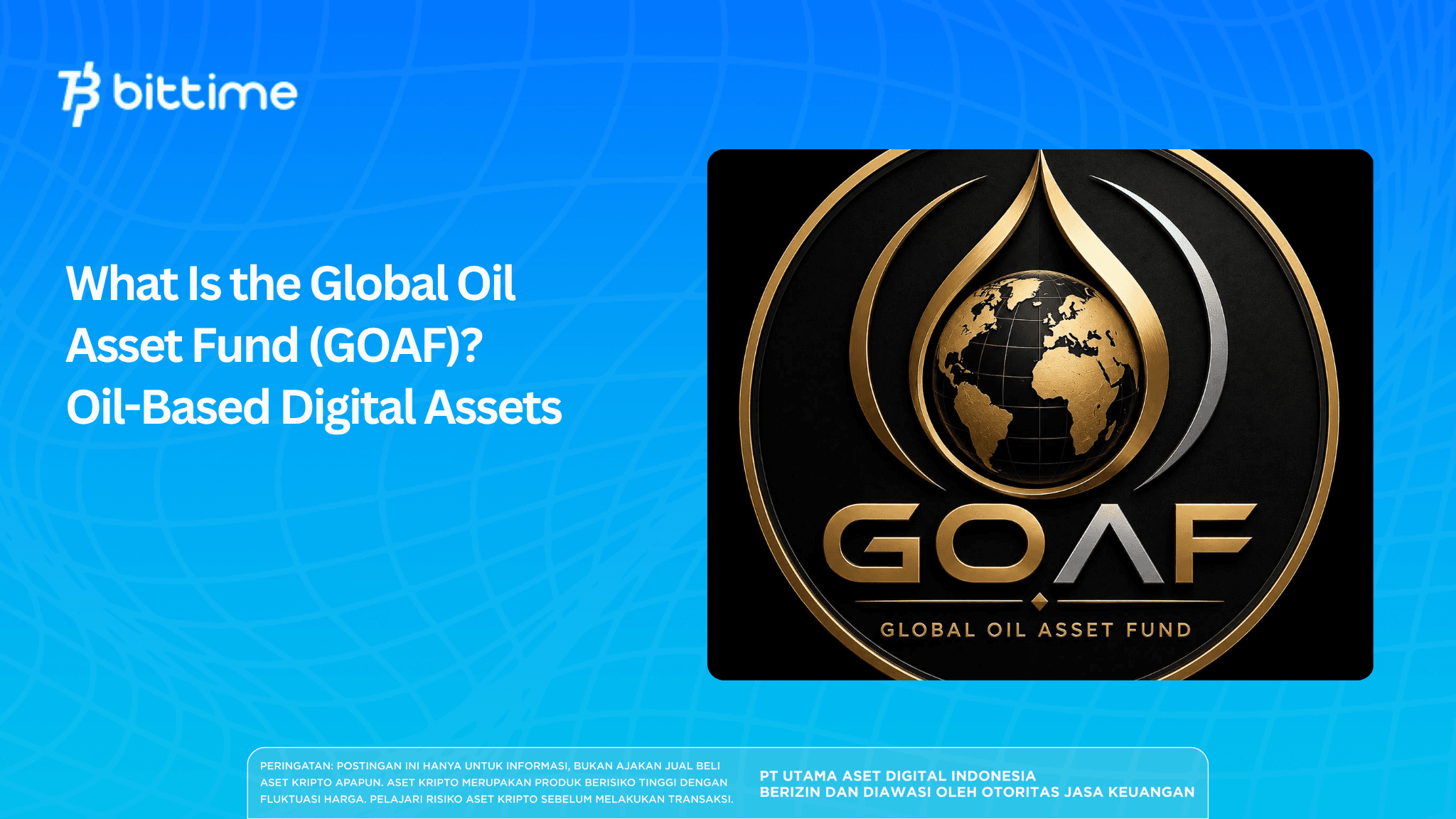 bittime

What Is the Global Oil Asset Fund (GOAF)? Oil-Based Digital Assets

GOAF
GLOBAL OIL ASSET FUND

PERINGATAN: POSTINGAN INI HANYA UNTUK INFORMASI, BUKAN AJAKAN JUAL BELI ASET KRIPTO APAPUN. ASET KRIPTO MERUPAKAN PRODUK BERISIKO TINGGI DENGAN FLUKTUASI HARGA. PELAJARI RISIKO ASET KRIPTO SEBELUM MELAKUKAN TRANSAKSI.

PT UTAMA ASET DIGITAL INDONESIA
BERIZIN DAN DIAWASI OLEH OTORITAS JASA KEUANGAN